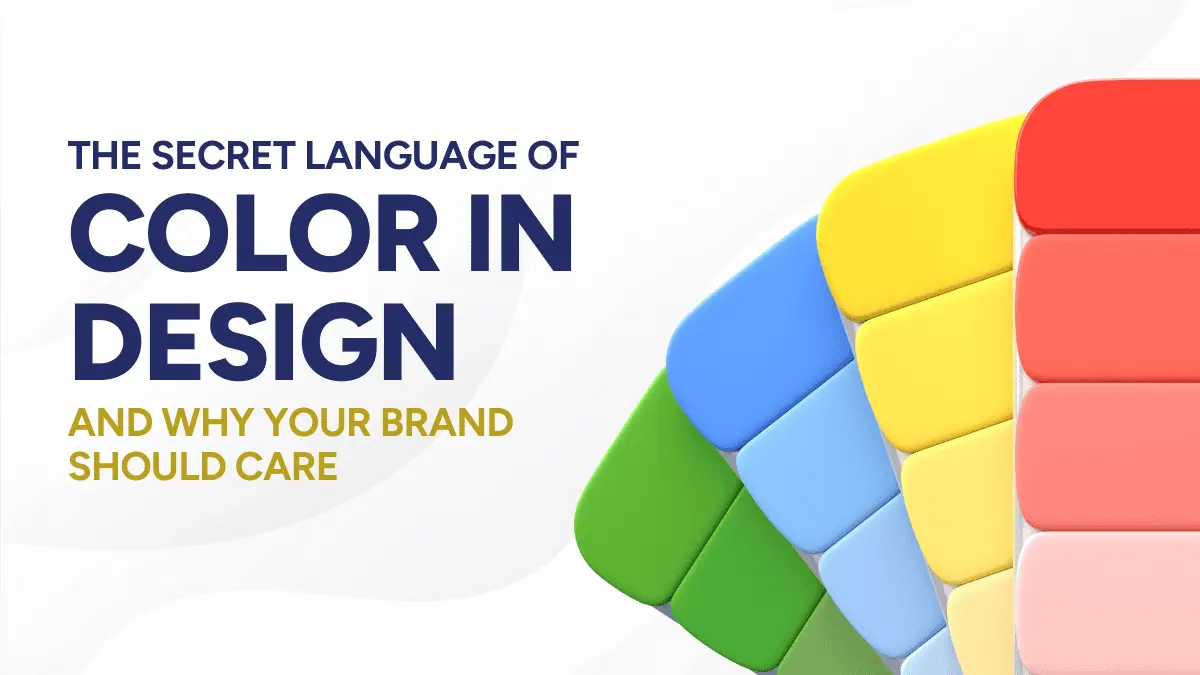 THE SECRET LANGUAGE OF
COLOR IN
DESIGN
AND WHY YOUR BRAND
SHOULD CARE